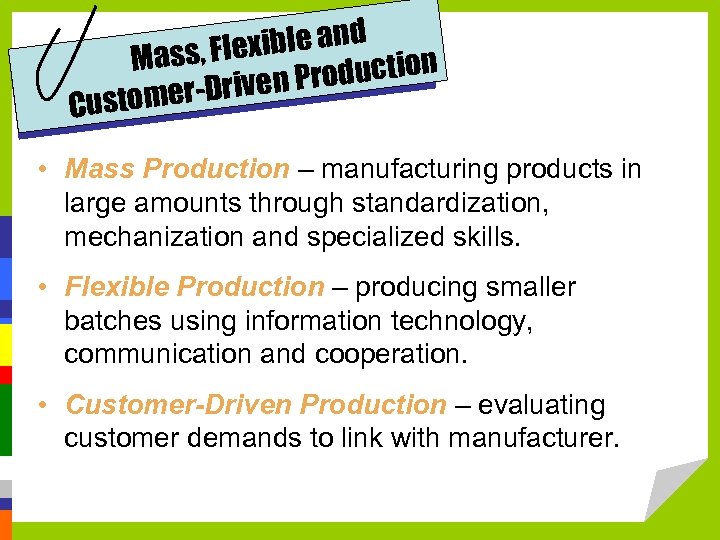 Mass, Flexible and Customer-Driven Production

• Mass Production – manufacturing products in large amounts through standardization, mechanization and specialized skills.

• Flexible Production – producing smaller batches using information technology, communication and cooperation.

• Customer-Driven Production – evaluating customer demands to link with manufacturer.